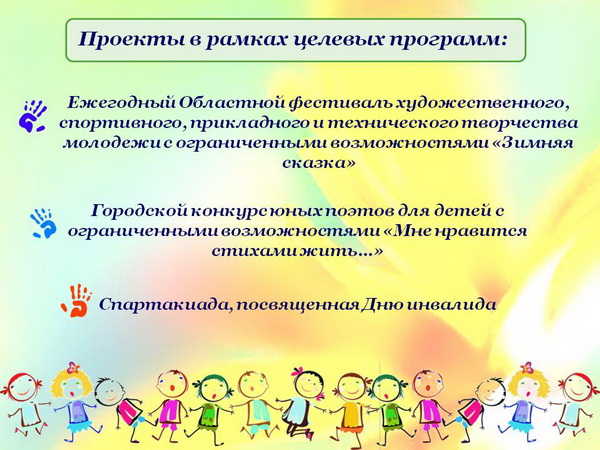 Проекты в рамках целевых программ:

Ежегодный Областной фестиваль художественного, спортивного, прикладного и технического творчества молодежи с ограниченными возможностями «Зимняя сказка»

Городской конкурс юных поэтов для детей с ограниченными возможностями «Мне нравится стихами жить…»

Спартакиада, посвященная Дню инвалида